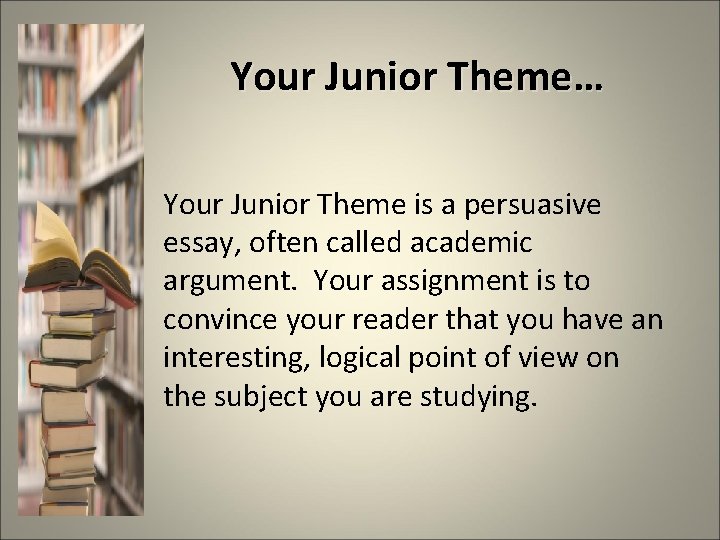 Your Junior Theme…

Your Junior Theme is a persuasive essay, often called academic argument. Your assignment is to convince your reader that you have an interesting, logical point of view on the subject you are studying.